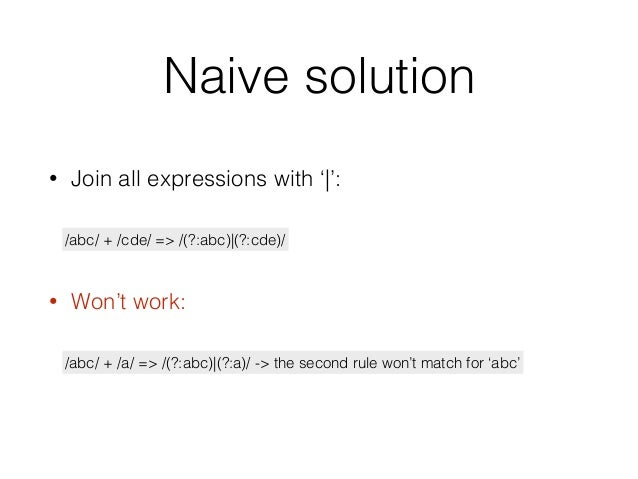 Naive solution

• Join all expressions with ‘|’:

/abc/ + /cde/ => /(?:abc)|(?:cde)/

• Won’t work:

/abc/ + /a/ => /(?:abc)|(?:a)/ -> the second rule won’t match for ‘abc’